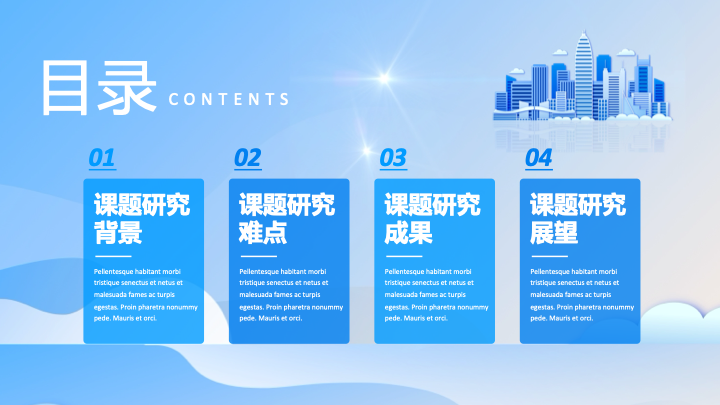 目录 CONTENTS

01

课题研究背景

Pellentesque habitant morbi tristique senectus et netus et malesuada fames ac turpis egestas. Proin pharetra nonummy pede. Mauris et orci.

02

课题研究难点

Pellentesque habitant morbi tristique senectus et netus et malesuada fames ac turpis egestas. Proin pharetra nonummy pede. Mauris et orci.

03

课题研究成果

Pellentesque habitant morbi tristique senectus et netus et malesuada fames ac turpis egestas. Proin pharetra nonummy pede. Mauris et orci.

04

课题研究展望

Pellentesque habitant morbi tristique senectus et netus et malesuada fames ac turpis egestas. Proin pharetra nonummy pede. Mauris et orci.